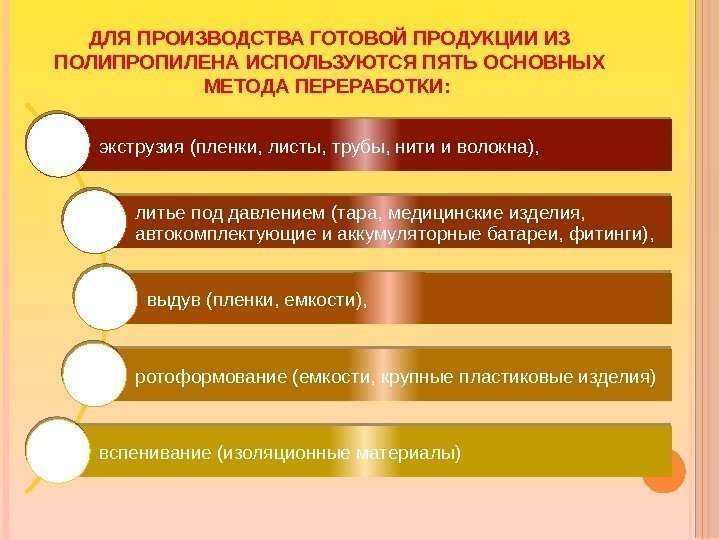 ДЛЯ ПРОИЗВОДСТВА ГОТОВОЙ ПРОДУКЦИИ ИЗ ПОЛИПРОПИЛЕНА ИСПОЛЬЗУЮТСЯ ПЯТЬ ОСНОВНЫХ МЕТОДА ПЕРЕРАБОТКИ:

экструзия (пленки, листы, трубы, нити и волокна),

литье под давлением (тара, медицинские изделия, автокомплектующие и аккумуляторные батареи, фитинги),

выдув (пленки, емкости),

ротоформование (емкости, крупные пластиковые изделия)

вспенивание (изоляционные материалы)